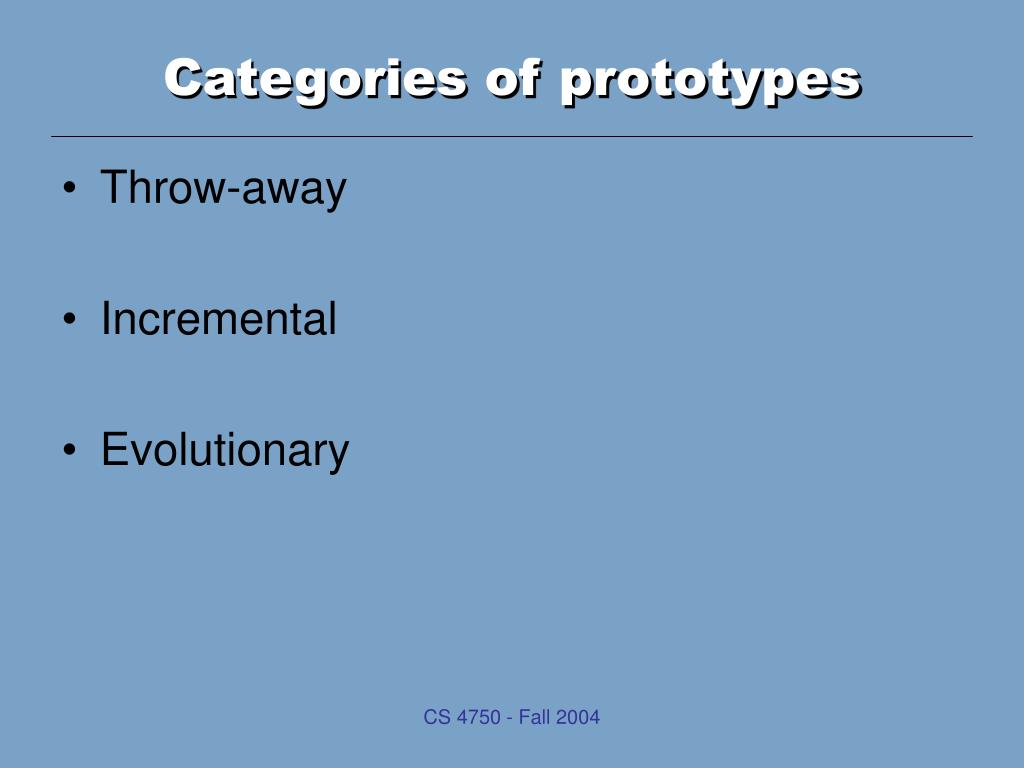 Categories of prototypes

• Throw-away

• Incremental

• Evolutionary

CS 4750 - Fall 2004